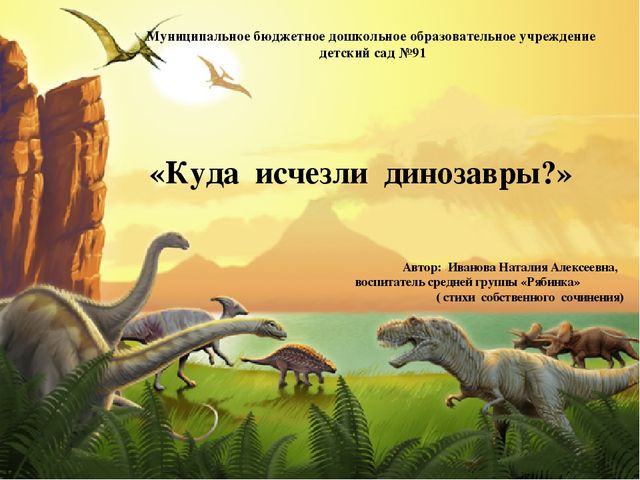 Муниципальное бюджетное дошкольное образовательное учреждение детский сад №91

«Куда исчезли динозавры?»

Автор: Иванова Наталия Алексеевна, воспитатель средней группы «Рябинка» ( стихи собственного сочинения)